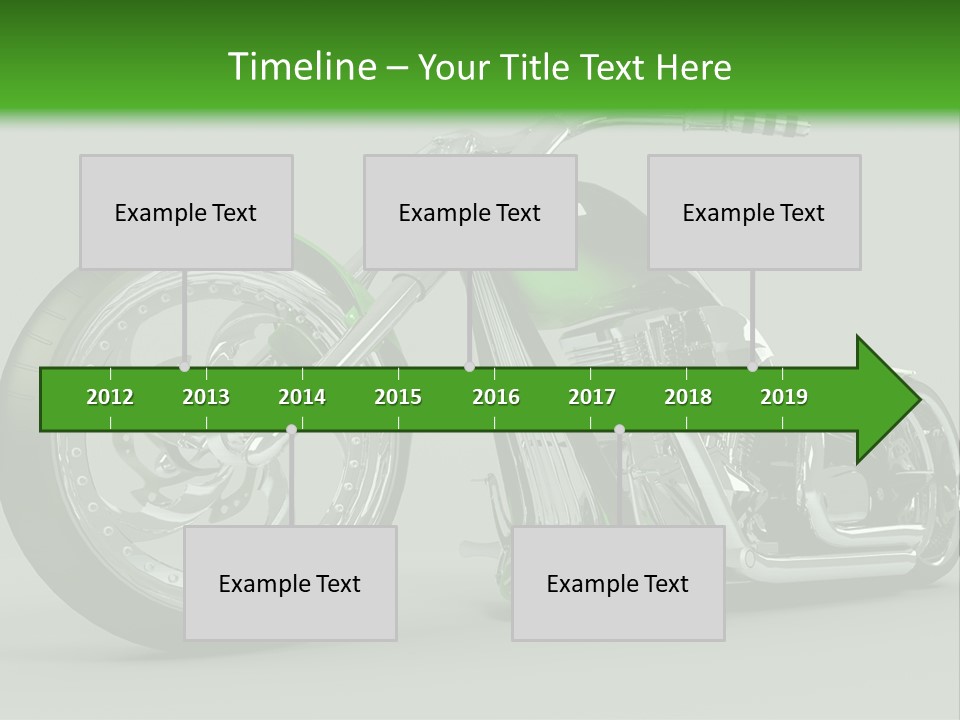 Timeline – Your Title Text Here

Example Text

Example Text

Example Text

2012 2013 2014 2015 2016 2017 2018 2019

Example Text

Example Text